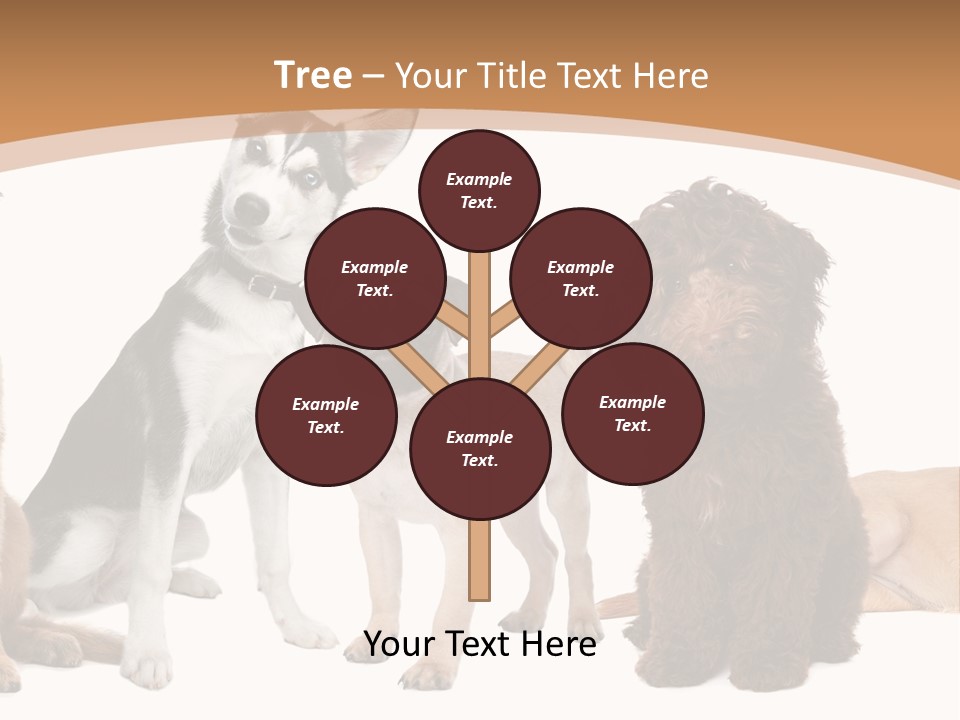 Tree – Your Title Text Here

Example Text.

Example Text.

Example Text.

Example Text.

Example Text.

Example Text.

Your Text Here